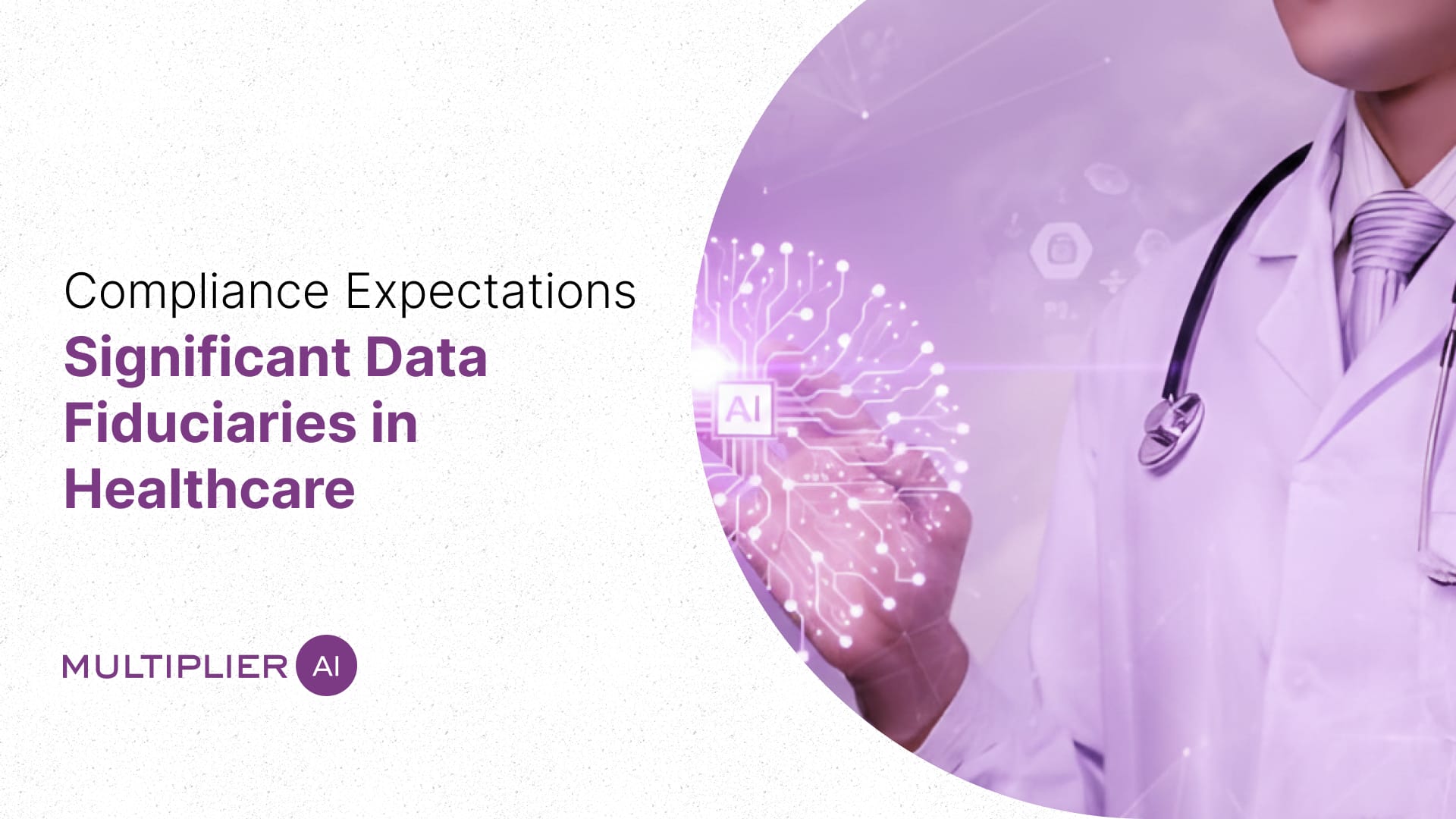 Compliance Expectations
Significant Data Fiduciaries in Healthcare

MULTIPLIER AI

AI